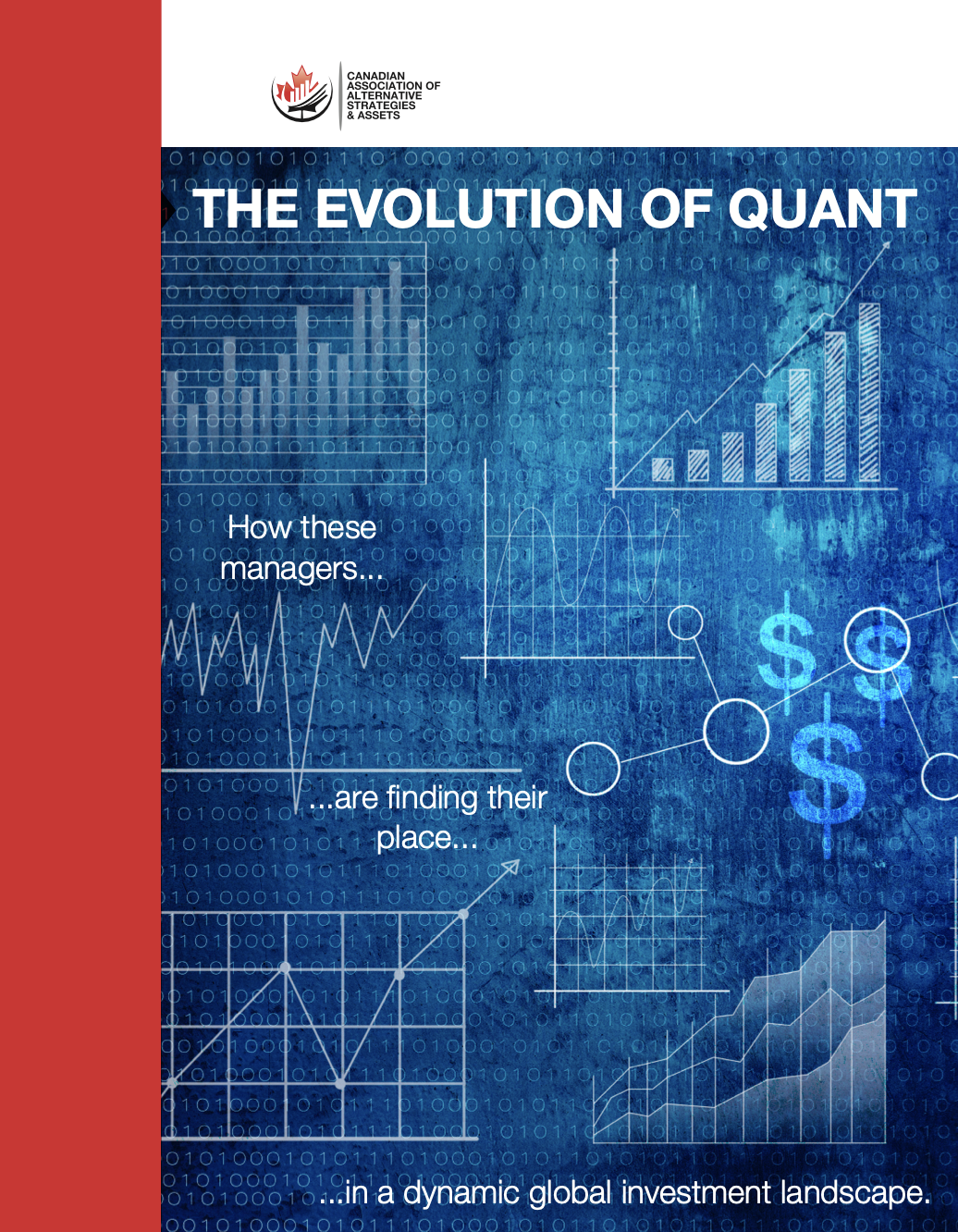 CANADIAN ASSOCIATION OF ALTERNATIVE STRATEGIES & ASSETS

THE EVOLUTION OF QUANT

How these managers...

...are finding their place...

...in a dynamic global investment landscape.